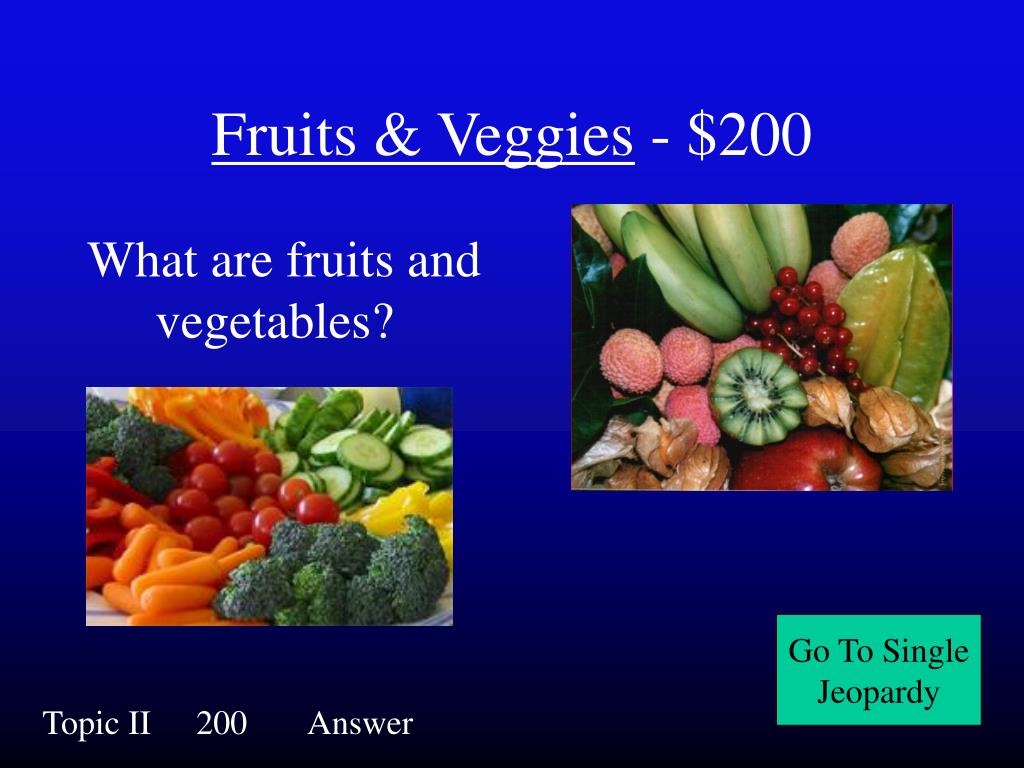 Fruits & Veggies - \$200

What are fruits and vegetables?

Go To Single Jeopardy

Topic II 200 Answer